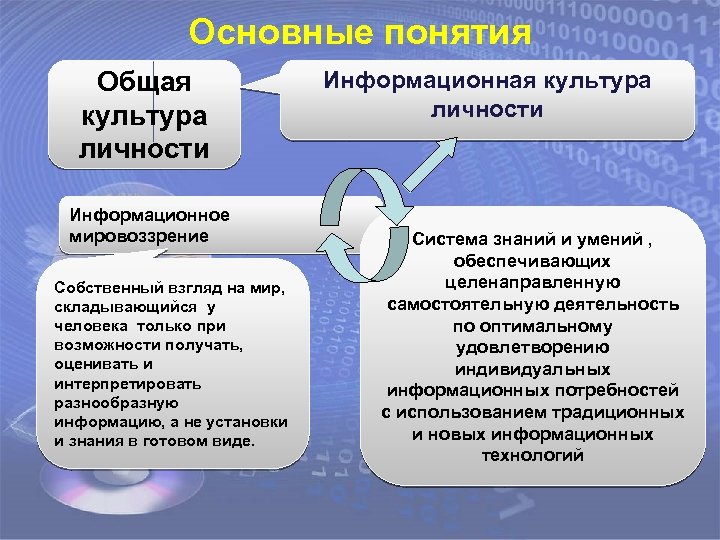 Основные понятия

Общая культура личности

Информационная культура личности

Информационное мировоззрение

Собственный взгляд на мир, складывающийся у человека только при возможности получать, оценивать и интерпретировать разнообразную информацию, а не установки и знания в готовом виде.

Система знаний и умений , обеспечивающих целенаправленную самостоятельную деятельность по оптимальному удовлетворению индивидуальных информационных потребностей с использованием традиционных и новых информационных технологий